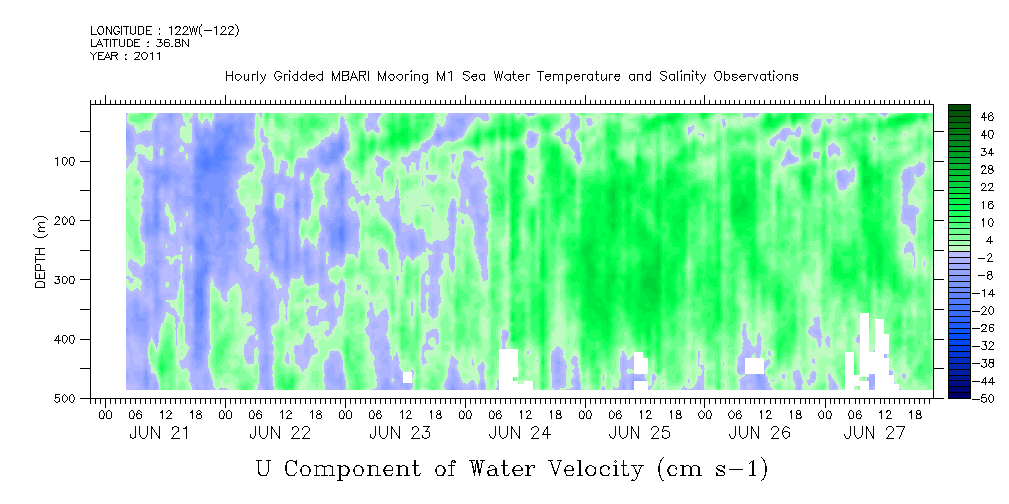 LONGITUDE : 122W(-122)
LATITUDE : 36.8N
YEAR : 2011

Hourly Gridded MBARI Mooring M1 Sea Water Temperature and Salinity Observations

DEPTH (m)

100
200
300
400
500

46
40
34
28
22
16
10
4
-2
-8
-14
-20
-26
-32
-38
-44
-50

00 06 12 18 00 06 12 18 00 06 12 18 00 06 12 18 00 06 12 18 00 06 12 18 00 06 12 18
JUN 21
JUN 22
JUN 23
JUN 24
JUN 25
JUN 26
JUN 27

U Component of Water Velocity (cm s-1)